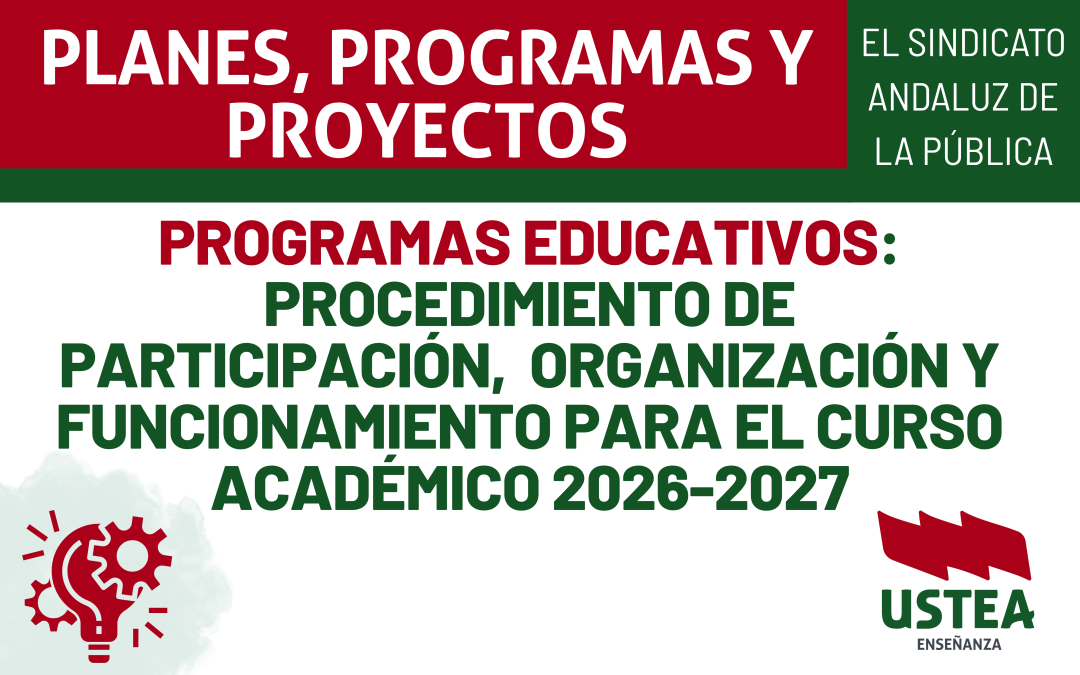 PLANES, PROGRAMAS Y PROYECTOS

EL SINDICATO ANDALUZ DE LA PÚBLICA

PROGRAMAS EDUCATIVOS: PROCEDIMIENTO DE PARTICIPACIÓN, ORGANIZACIÓN Y FUNCIONAMIENTO PARA EL CURSO ACADÉMICO 2026-2027

USTEA
ENSEÑANZA